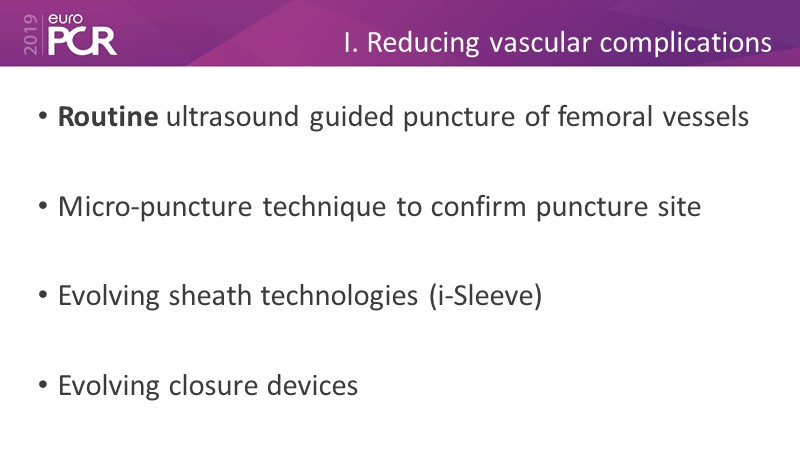 2019 euro PCR

I. Reducing vascular complications

• Routine ultrasound guided puncture of femoral vessels

• Micro-puncture technique to confirm puncture site

• Evolving sheath technologies (i-Sleeve)

• Evolving closure devices